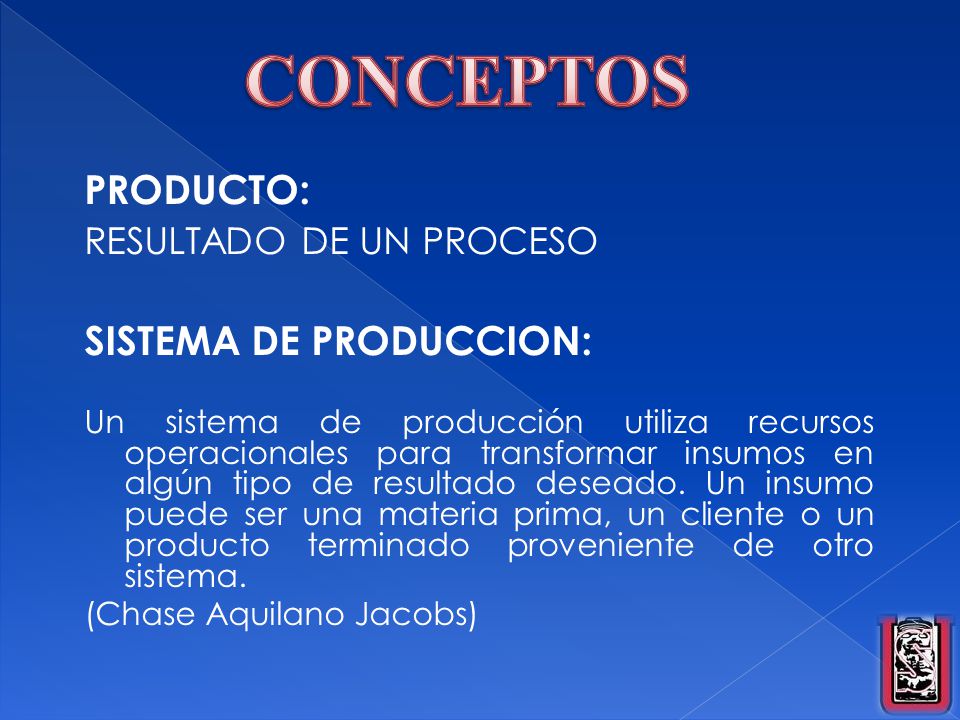 CONCEPTOS

PRODUCTO:
RESULTADO DE UN PROCESO

SISTEMA DE PRODUCCION:

Un sistema de producción utiliza recursos operacionales para transformar insumos en algún tipo de resultado deseado. Un insumo puede ser una materia prima, un cliente o un producto terminado proveniente de otro sistema.
(Chase Aquilano Jacobs)